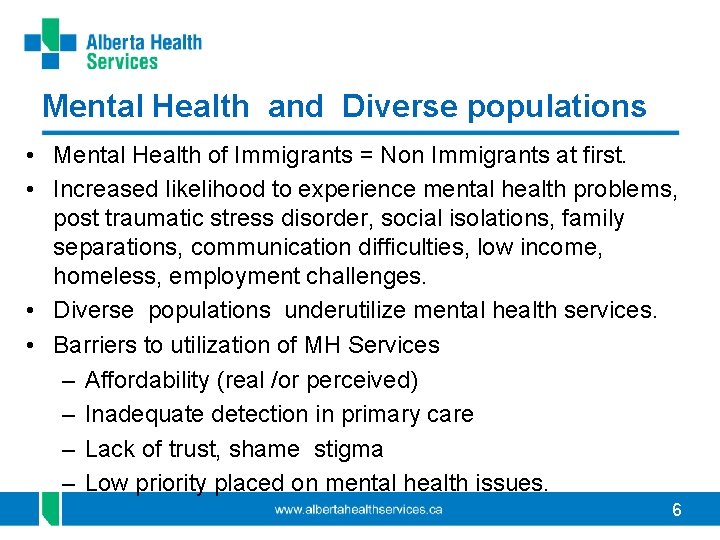 Alberta Health Services

Mental Health and Diverse populations

• Mental Health of Immigrants = Non Immigrants at first.
• Increased likelihood to experience mental health problems, post traumatic stress disorder, social isolations, family separations, communication difficulties, low income, homeless, employment challenges.
• Diverse populations underutilize mental health services.
• Barriers to utilization of MH Services
– Affordability (real /or perceived)
– Inadequate detection in primary care
– Lack of trust, shame stigma
– Low priority placed on mental health issues.

www.albertahealthservices.ca

6